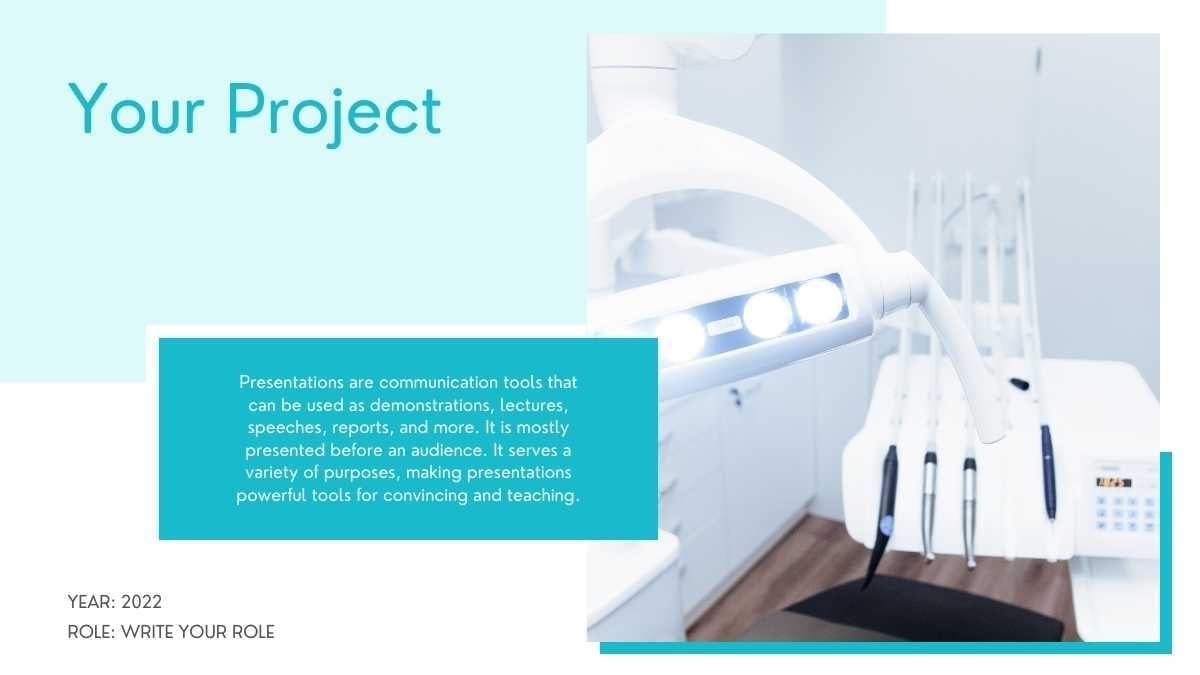 Your Project

Presentations are communication tools that can be used as demonstrations, lectures, speeches, reports, and more. It is mostly presented before an audience. It serves a variety of purposes, making presentations powerful tools for convincing and teaching.

YEAR: 2022
ROLE: WRITE YOUR ROLE